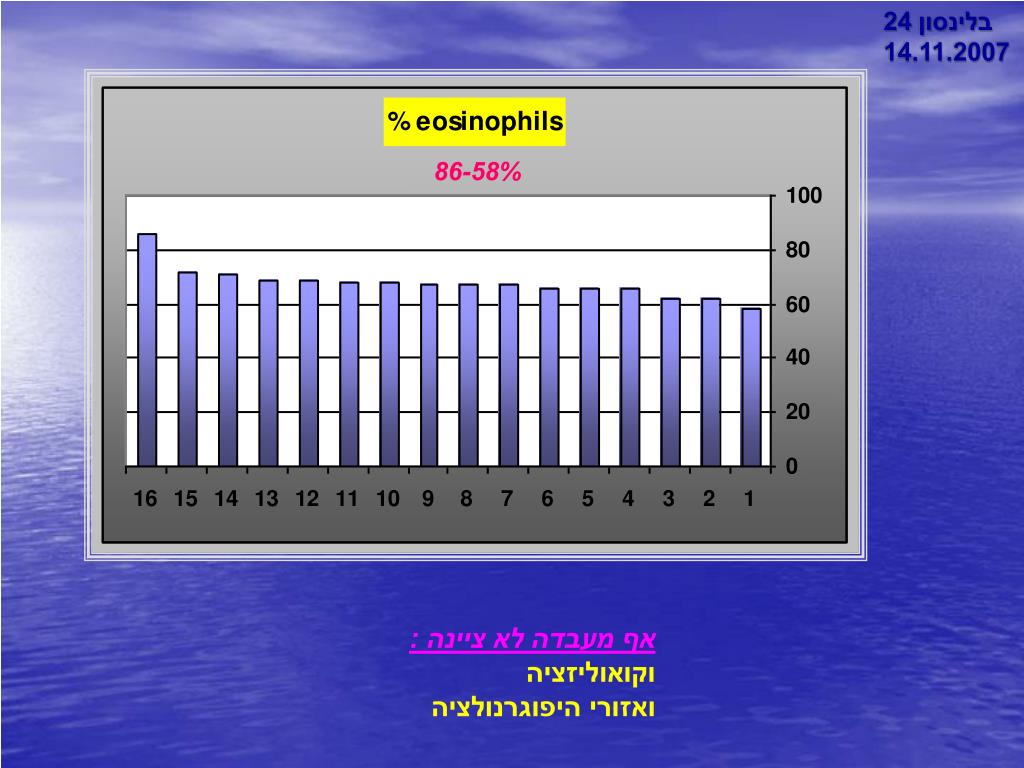 בלינסון 24
14.11.2007

% eosinophils

86-58%

100
80
60
40
20
0

16 15 14 13 12 11 10 9 8 7 6 5 4 3 2 1

אף מעבדה לא ציינה :
וקואוליזציה
ואזורי היפוגרנולציה